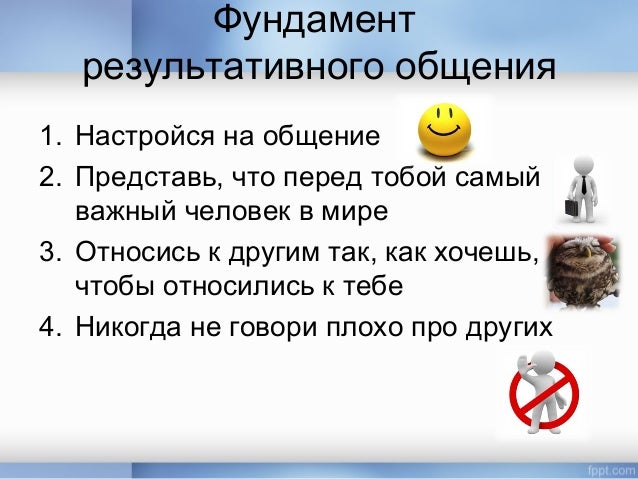 Фундамент результативного общения

1. Настройся на общение
2. Представь, что перед тобой самый важный человек в мире
3. Относись к другим так, как хочешь, чтобы относились к тебе
4. Никогда не говори плохо про других

fppt.com